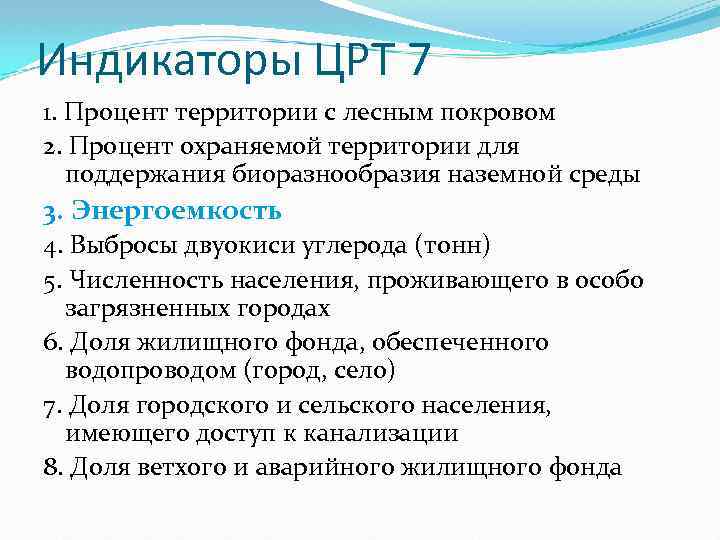 Индикаторы ЦРТ 7

1. Процент территории с лесным покровом

2. Процент охраняемой территории для поддержания биоразнообразия наземной среды

3. Энергоемкость

4. Выбросы двуокиси углерода (тонн)

5. Численность населения, проживающего в особо загрязненных городах

6. Доля жилищного фонда, обеспеченного водопроводом (город, село)

7. Доля городского и сельского населения, имеющего доступ к канализации

8. Доля ветхого и аварийного жилищного фонда